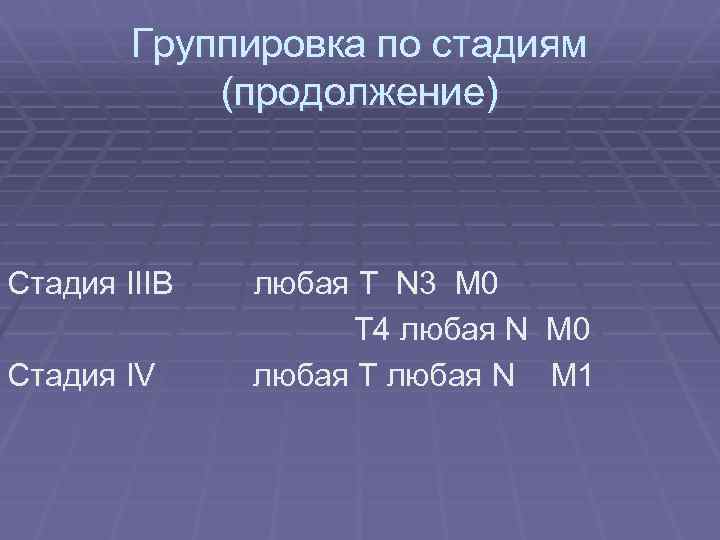 Группировка по стадиям (продолжение)

Стадия IIIB любая T N3 M0
T4 любая N M0
Стадия IV любая T любая N M1